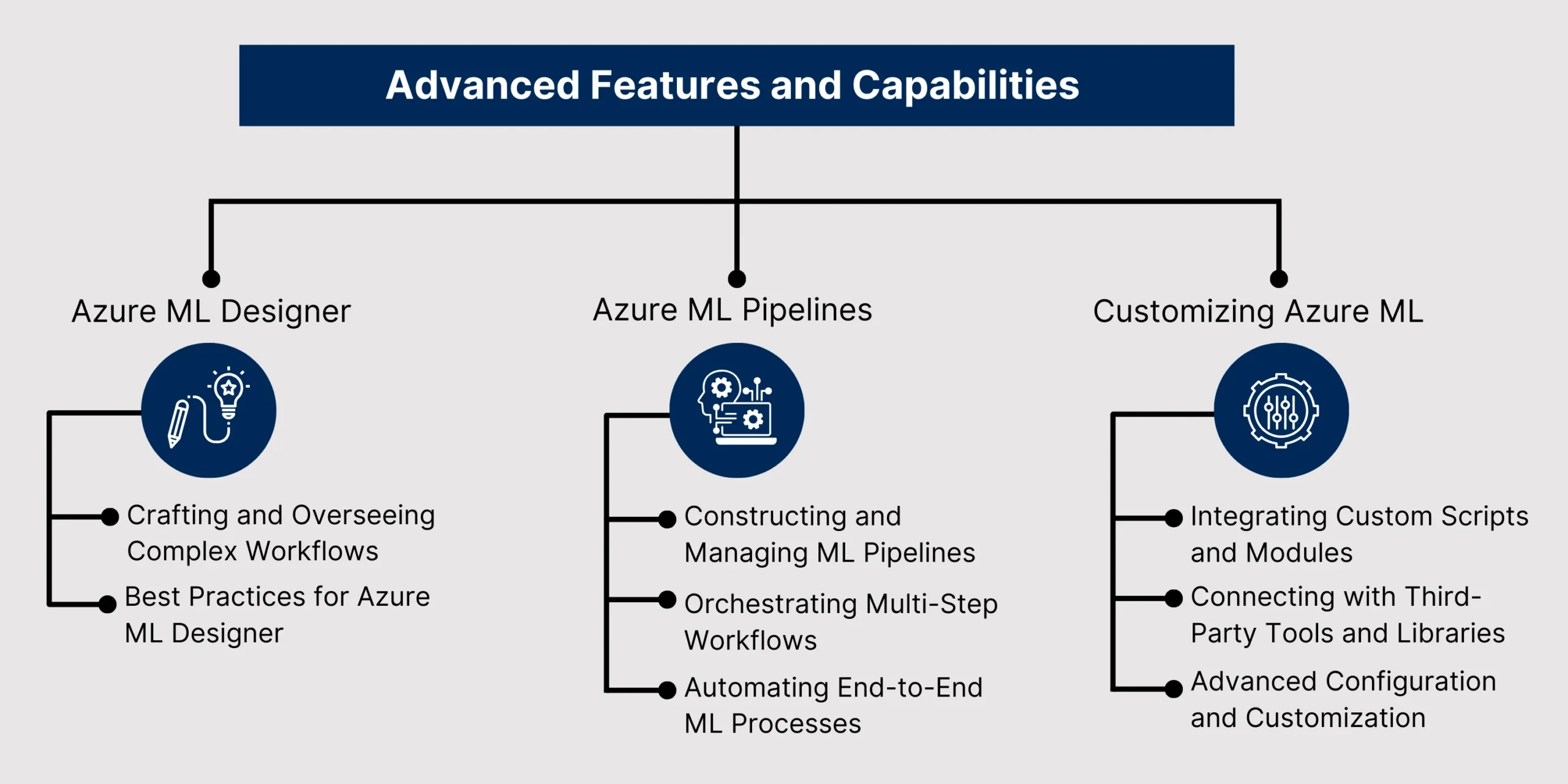 Advanced Features and Capabilities

Azure ML Designer

Crafting and Overseeing Complex Workflows

Best Practices for Azure ML Designer

Azure ML Pipelines

Constructing and Managing ML Pipelines

Orchestrating Multi-Step Workflows

Automating End-to-End ML Processes

Customizing Azure ML

Integrating Custom Scripts and Modules

Connecting with Third-Party Tools and Libraries

Advanced Configuration and Customization